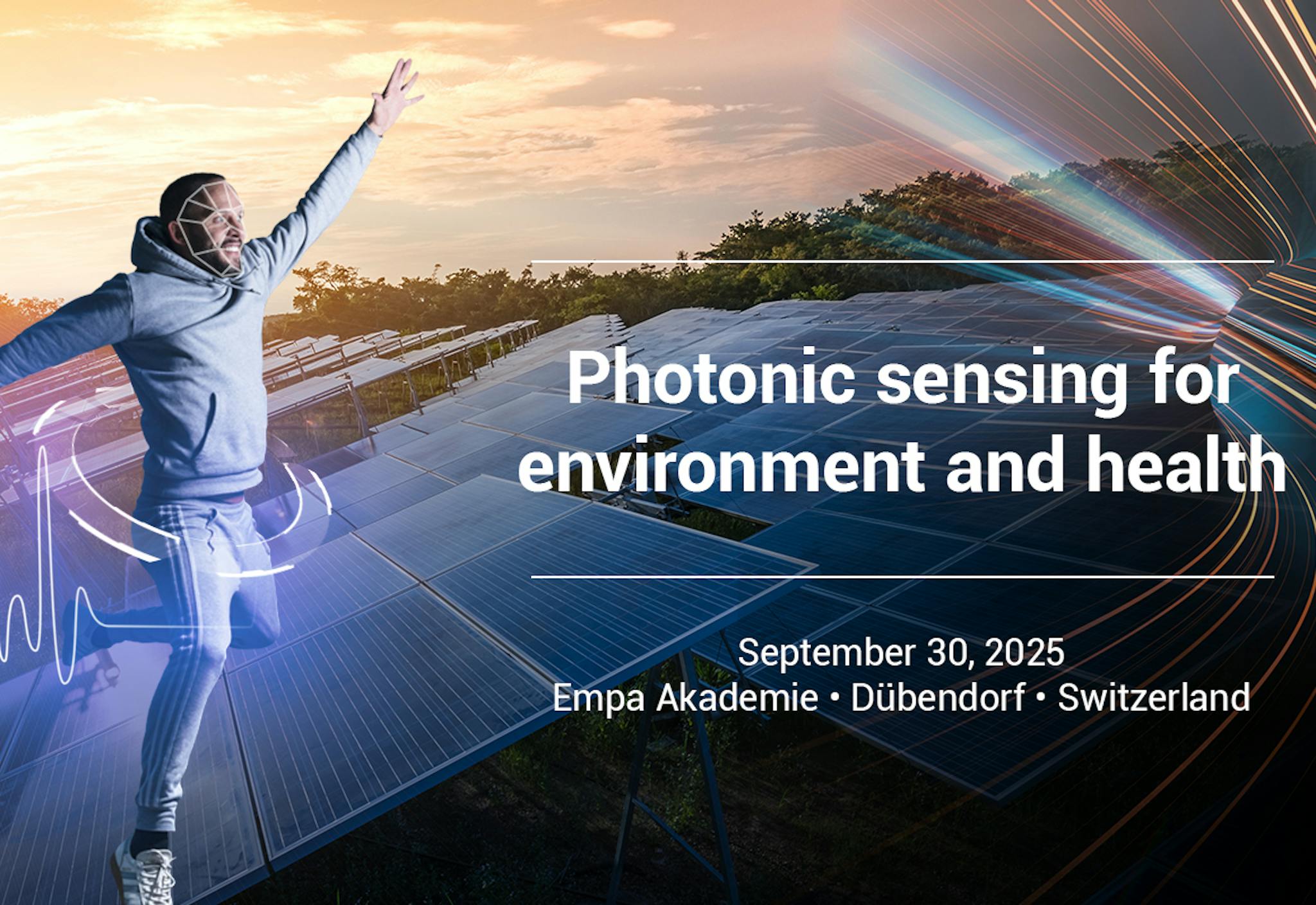 Photonic sensing for environment and health

September 30, 2025
Empa Akademie • Dübendorf • Switzerland